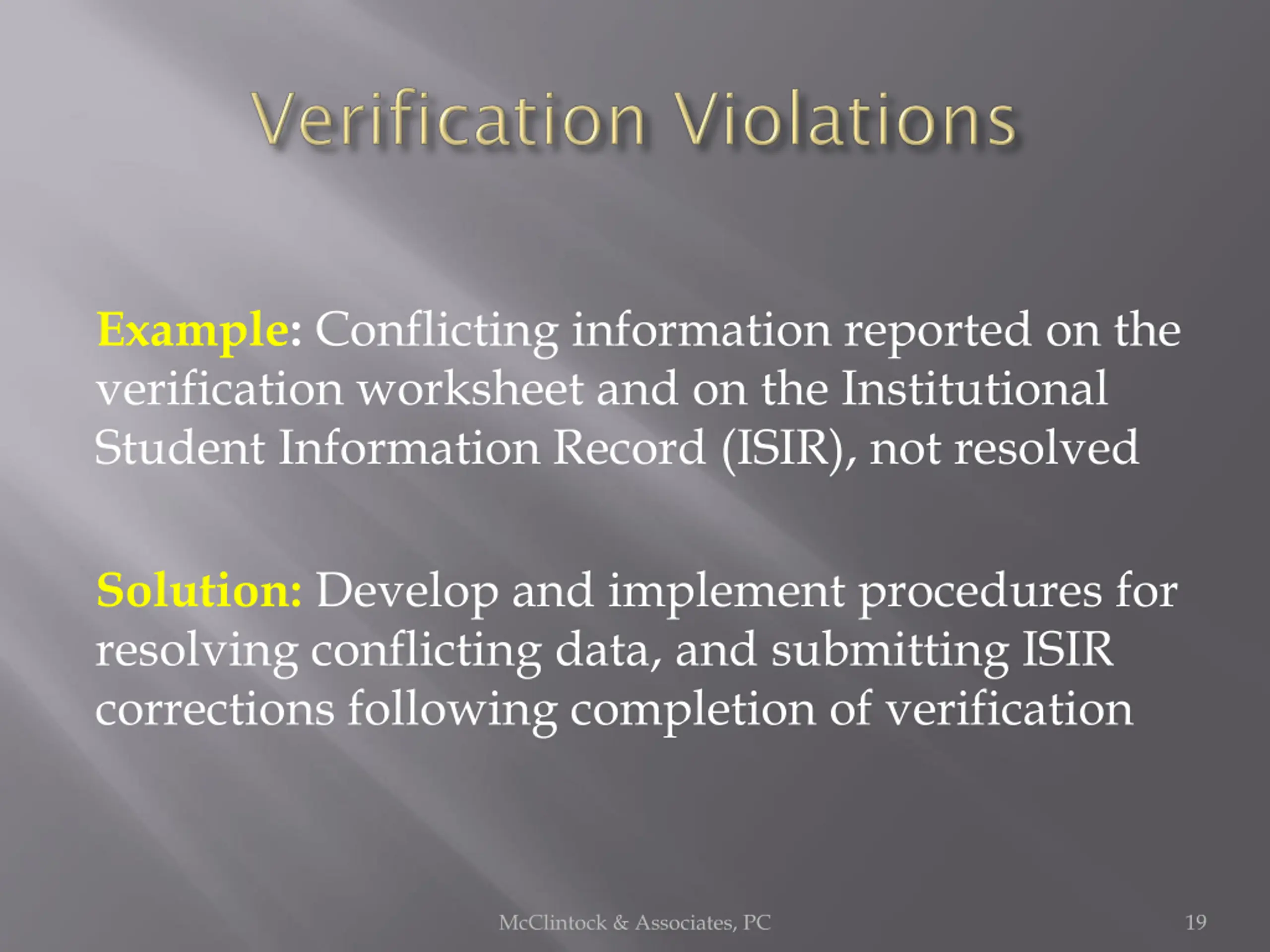 Verification Violations

Example: Conflicting information reported on the verification worksheet and on the Institutional Student Information Record (ISIR), not resolved

Solution: Develop and implement procedures for resolving conflicting data, and submitting ISIR corrections following completion of verification

McClintock & Associates, PC

19